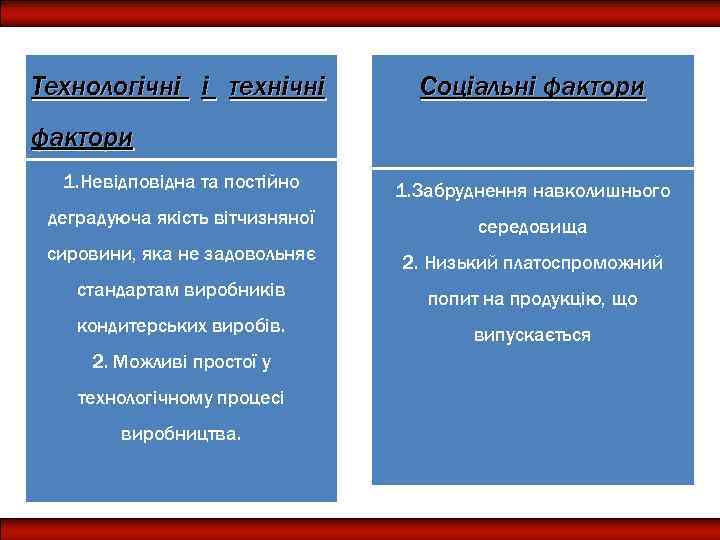 Технологічні і технічні фактори

1.Невідповідна та постійно деградуюча якість вітчизняної сировини, яка не задовольняє стандартам виробників кондитерських виробів.
2. Можливі простої у технологічному процесі виробництва.

Соціальні фактори

1.Забруднення навколишнього середовища
2. Низький платоспроможний попит на продукцію, що випускається